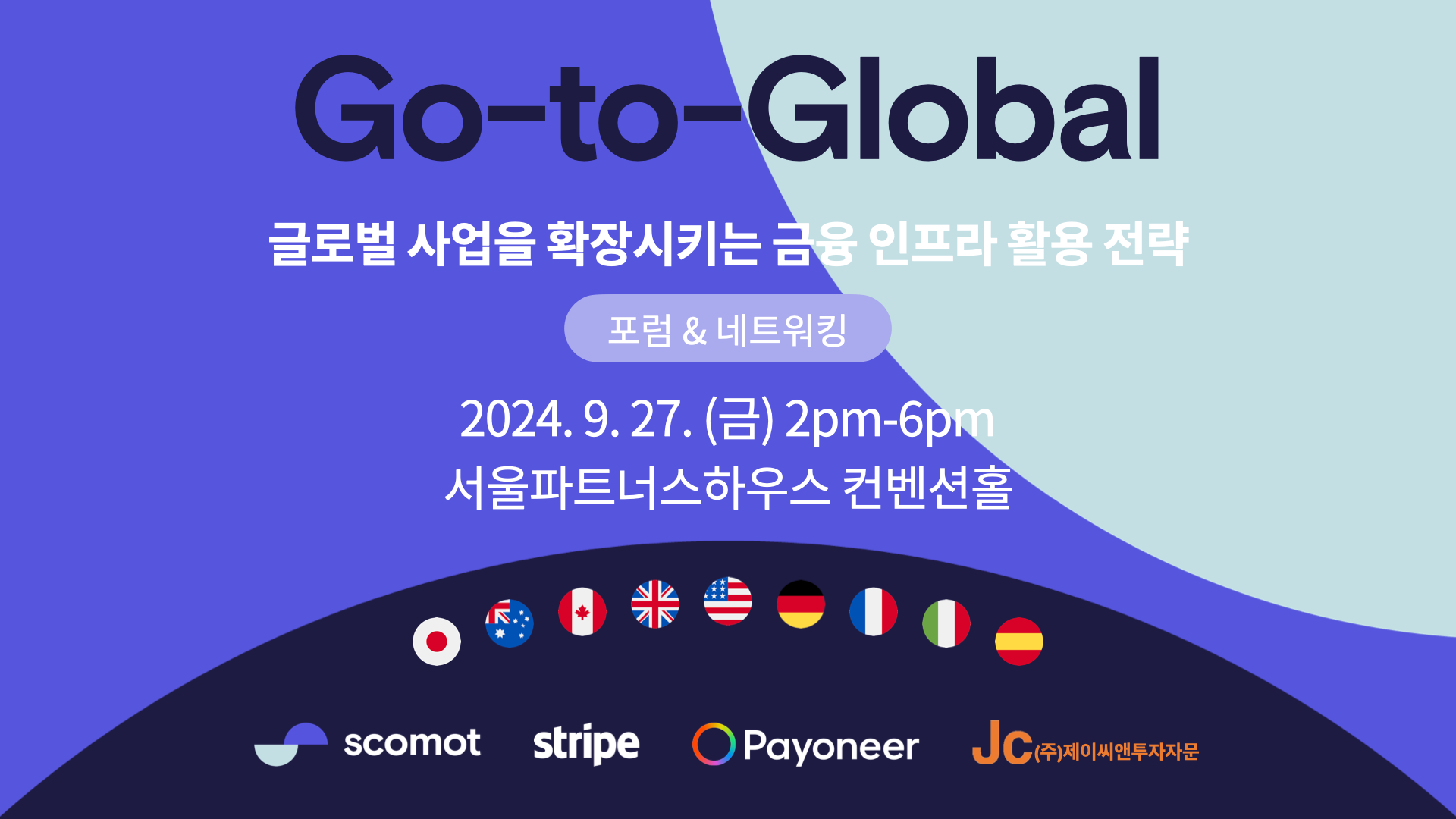 Go-to-Global

글로벌 사업을 확장시키는 금융 인프라 활용 전략

포럼 & 네트워킹

2024. 9. 27. (금) 2pm-6pm
서울파트너스하우스 컨벤션홀

scomot stripe Payoneer JC (주)제이씨앤투자자문